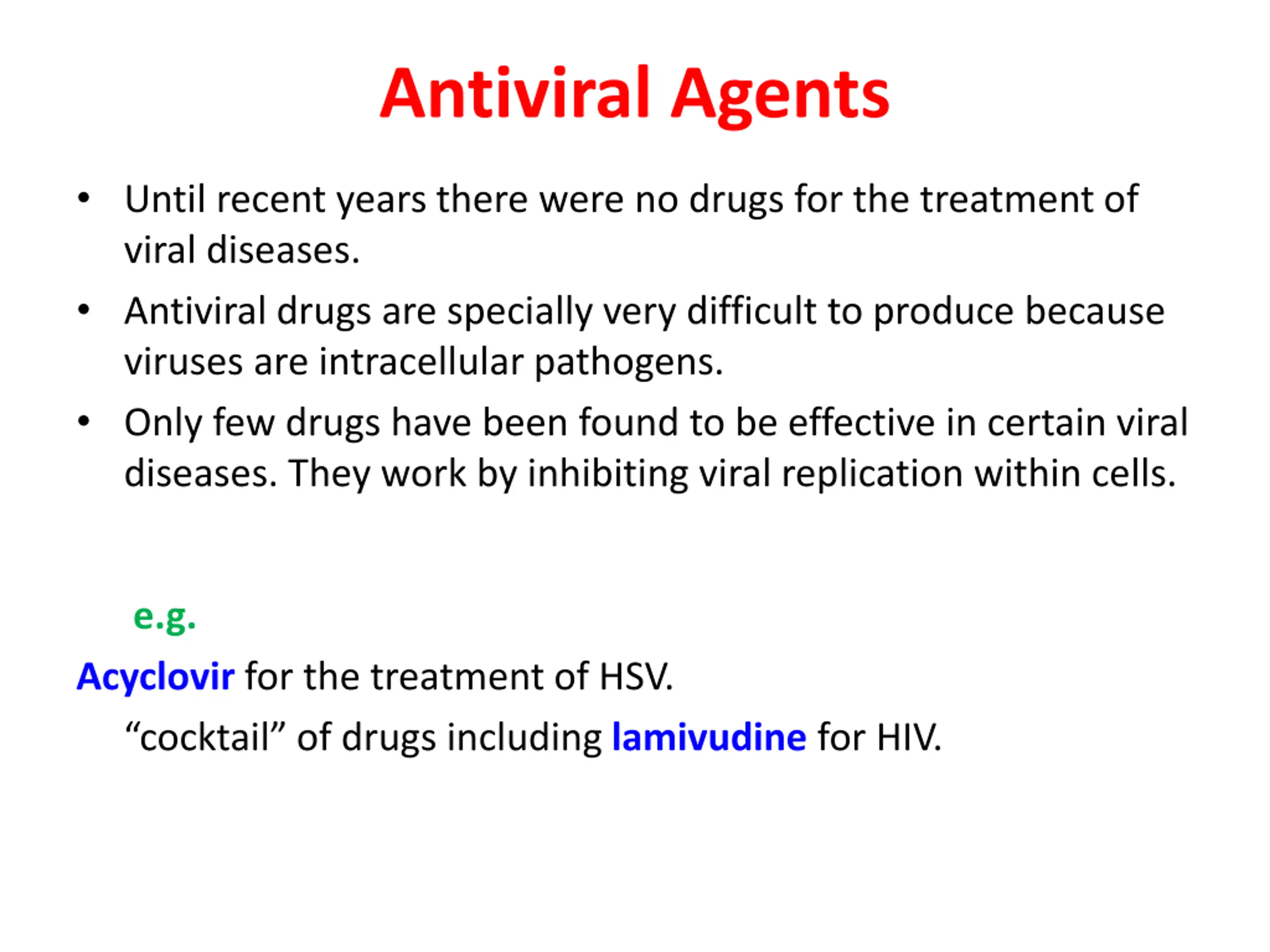 Antiviral Agents

• Until recent years there were no drugs for the treatment of viral diseases.

• Antiviral drugs are specially very difficult to produce because viruses are intracellular pathogens.

• Only few drugs have been found to be effective in certain viral diseases. They work by inhibiting viral replication within cells.

e.g.

Acyclovir for the treatment of HSV.

“cocktail” of drugs including lamivudine for HIV.